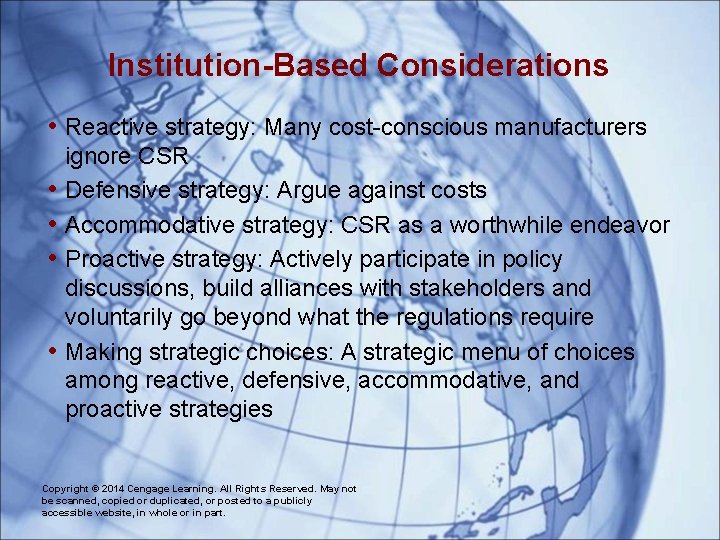 Institution-Based Considerations

• Reactive strategy: Many cost-conscious manufacturers ignore CSR
• Defensive strategy: Argue against costs
• Accommodative strategy: CSR as a worthwhile endeavor
• Proactive strategy: Actively participate in policy discussions, build alliances with stakeholders and voluntarily go beyond what the regulations require
• Making strategic choices: A strategic menu of choices among reactive, defensive, accommodative, and proactive strategies

Copyright © 2014 Cengage Learning. All Rights Reserved. May not be scanned, copied or duplicated, or posted to a publicly accessible website, in whole or in part.